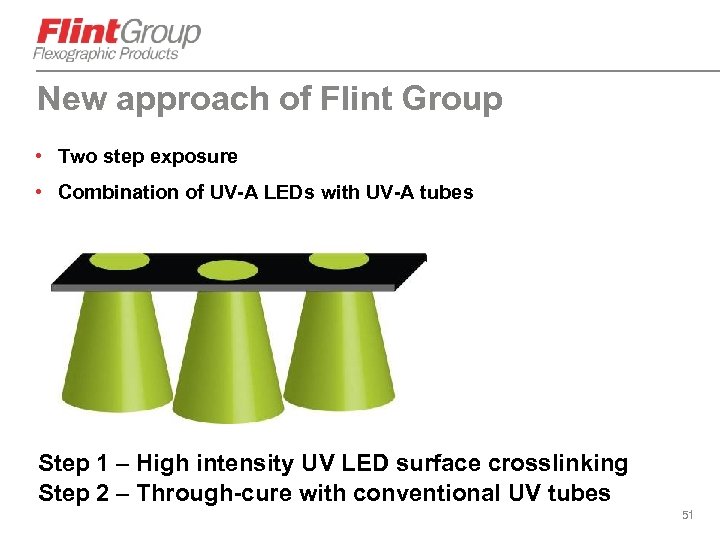 FlintGroup
Flexographic Products

New approach of Flint Group

• Two step exposure
• Combination of UV-A LEDs with UV-A tubes

Step 1 – High intensity UV LED surface crosslinking
Step 2 – Through-cure with conventional UV tubes

51